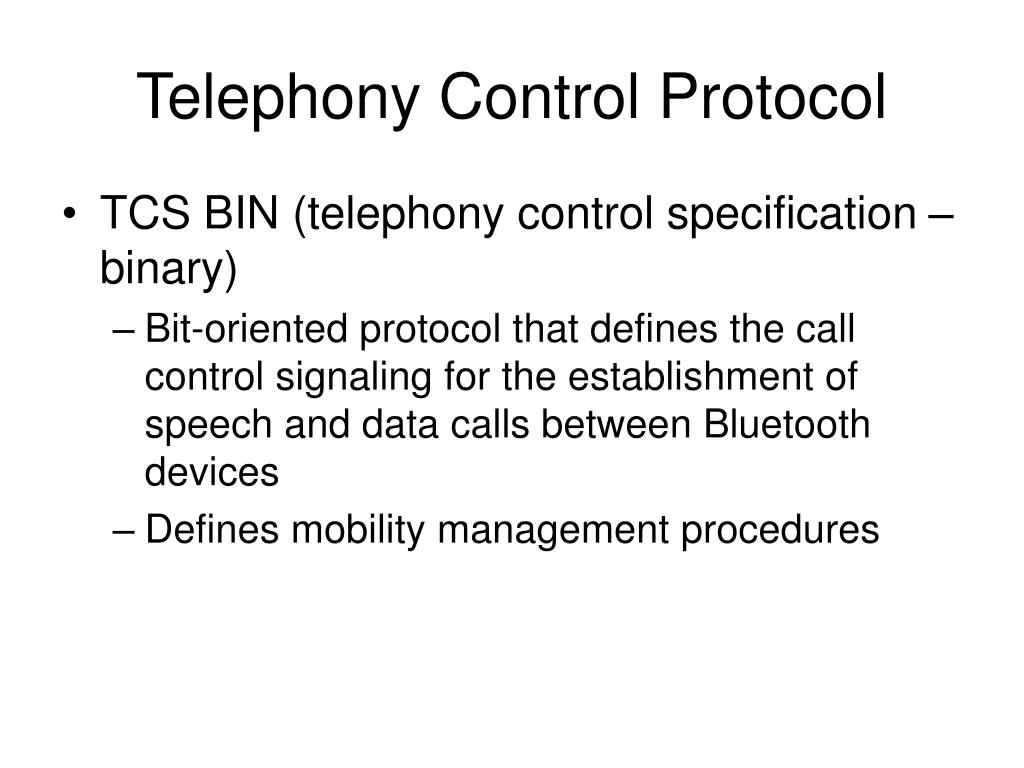 Telephony Control Protocol

• TCS BIN (telephony control specification – binary)

– Bit-oriented protocol that defines the call control signaling for the establishment of speech and data calls between Bluetooth devices

– Defines mobility management procedures